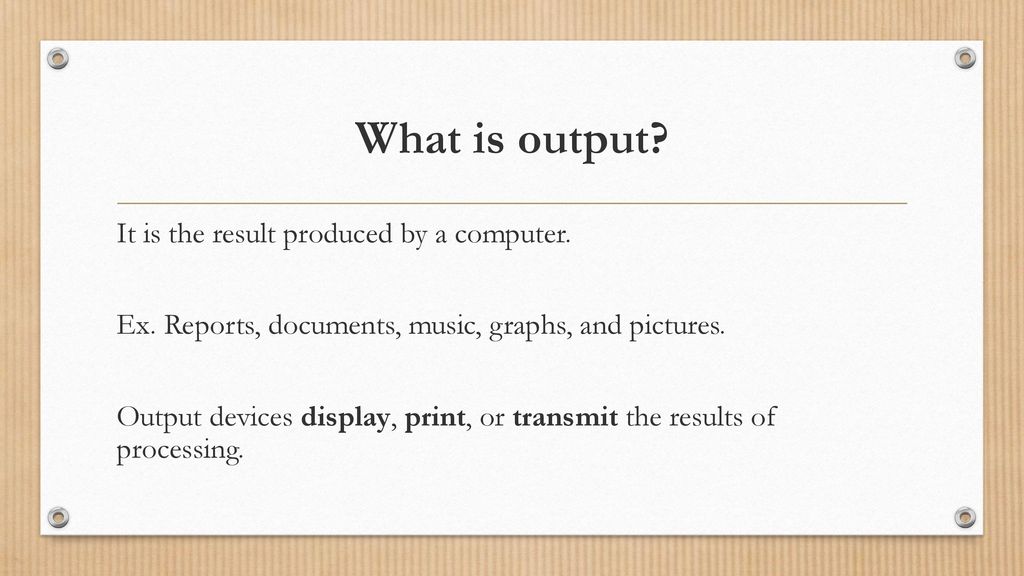 What is output?

It is the result produced by a computer.

Ex. Reports, documents, music, graphs, and pictures.

Output devices display, print, or transmit the results of processing.